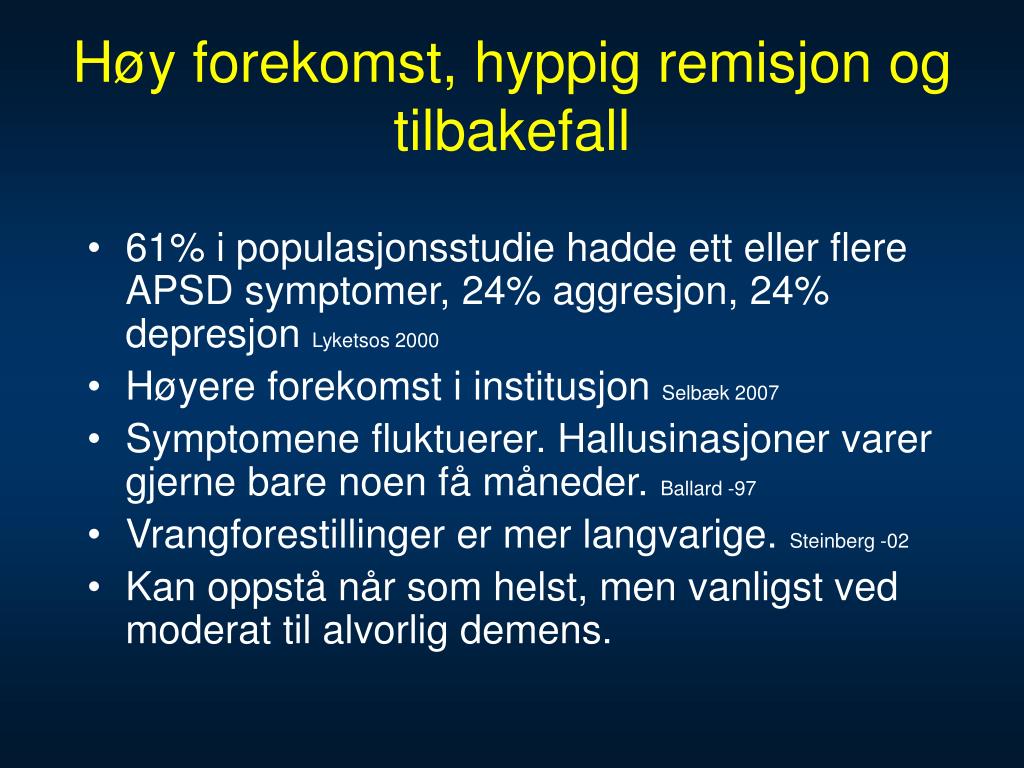 Høy forekomst, hyppig remisjon og tilbakefall

• 61% i populasjonsstudie hadde ett eller flere APSD symptomer, 24% aggresjon, 24% depresjon Lyketsos 2000
• Høyere forekomst i institusjon Selbæk 2007
• Symptomene fluktuerer. Hallusinasjoner varer gjerne bare noen få måneder. Ballard -97
• Vrangforestillinger er mer langvarige. Steinberg -02
• Kan oppstå når som helst, men vanligst ved moderat til alvorlig demens.